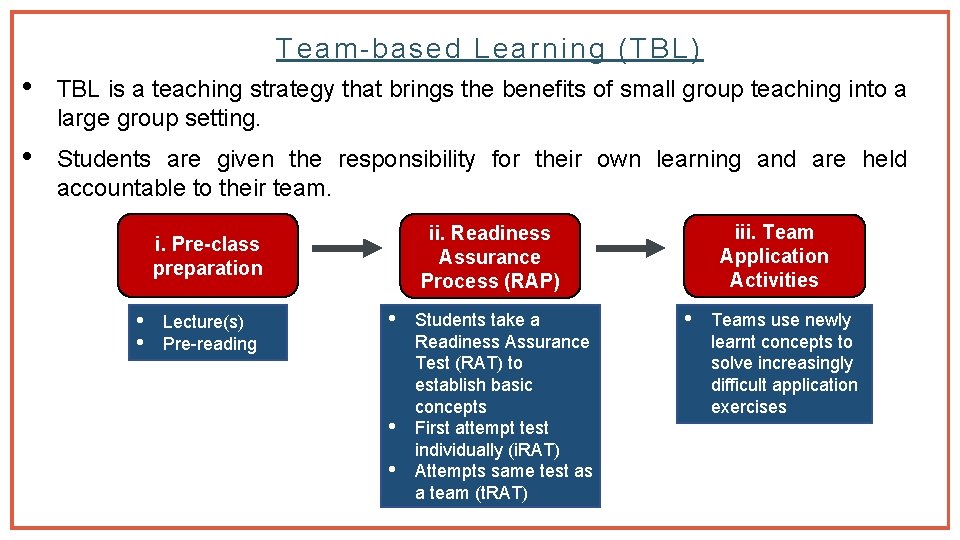 Team-based Learning (TBL)

• TBL is a teaching strategy that brings the benefits of small group teaching into a large group setting.

• Students are given the responsibility for their own learning and are held accountable to their team.

i. Pre-class preparation

• Lecture(s)
• Pre-reading

ii. Readiness Assurance Process (RAP)

• Students take a Readiness Assurance Test (RAT) to establish basic concepts
• First attempt test individually (iRAT)
• Attempts same test as a team (tRAT)

iii. Team Application Activities

• Teams use newly learnt concepts to solve increasingly difficult application exercises